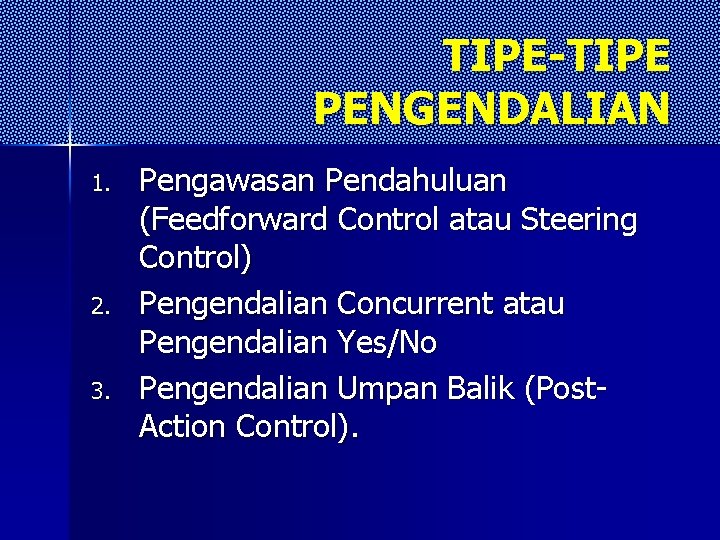 TIPE-TIPE PENGENDALIAN

1. Pengawasan Pendahuluan (Feedforward Control atau Steering Control)
2. Pengendalian Concurrent atau Pengendalian Yes/No
3. Pengendalian Umpan Balik (Post-Action Control).